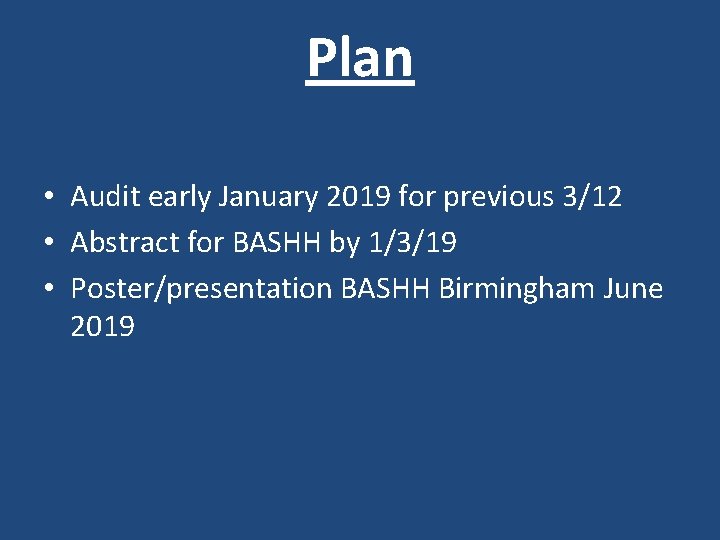 Plan

• Audit early January 2019 for previous 3/12
• Abstract for BASHH by 1/3/19
• Poster/presentation BASHH Birmingham June 2019